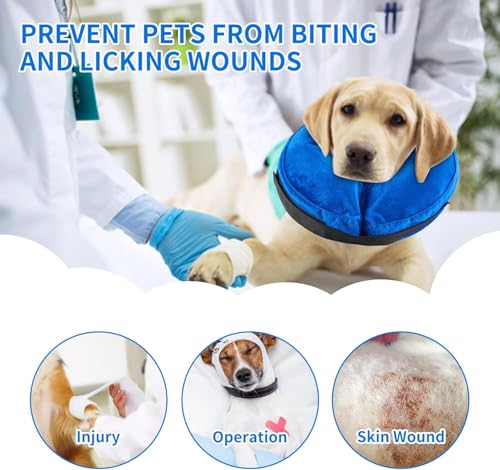 PREVENT PETS FROM BITING AND LICKING WOUNDS

Injury

Operation

Skin Wound